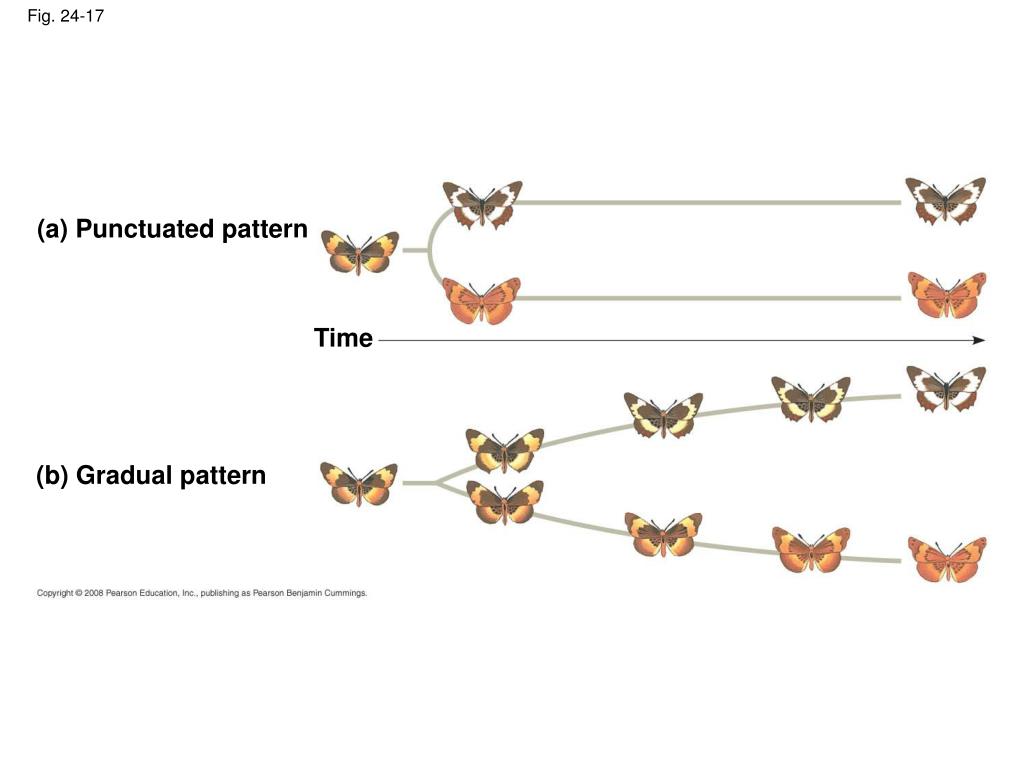 Fig. 24-17

(a) Punctuated pattern

Time

(b) Gradual pattern

Copyright © 2008 Pearson Education, Inc., publishing as Pearson Benjamin Cummings.